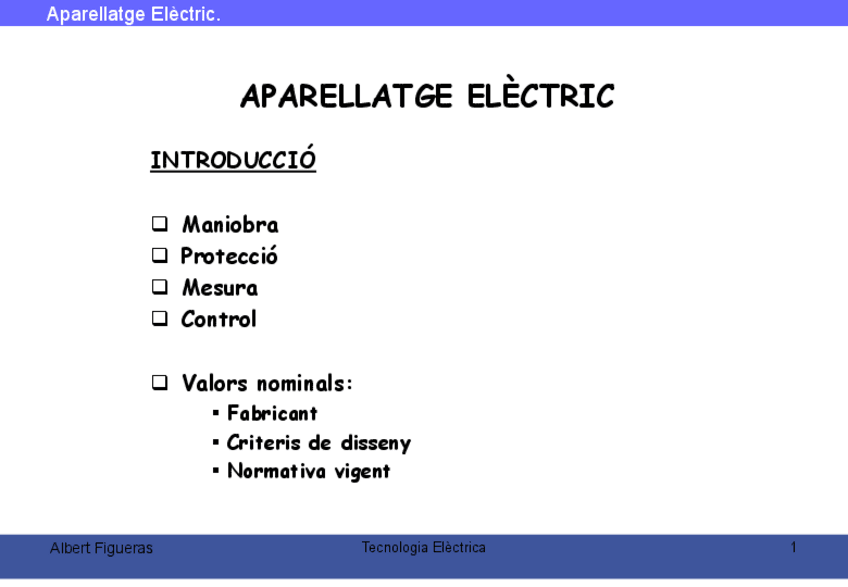 Aparellatge Elèctric.

APARELLATGE ELÈCTRIC

INTRODUCCIÓ

❑ Maniobra
❑ Protecció
❑ Mesura
❑ Control

❑ Valors nominals:
▪ Fabricant
▪ Criteris de disseny
▪ Normativa vigent

Albert Figueras
Tecnologia Elèctrica
1